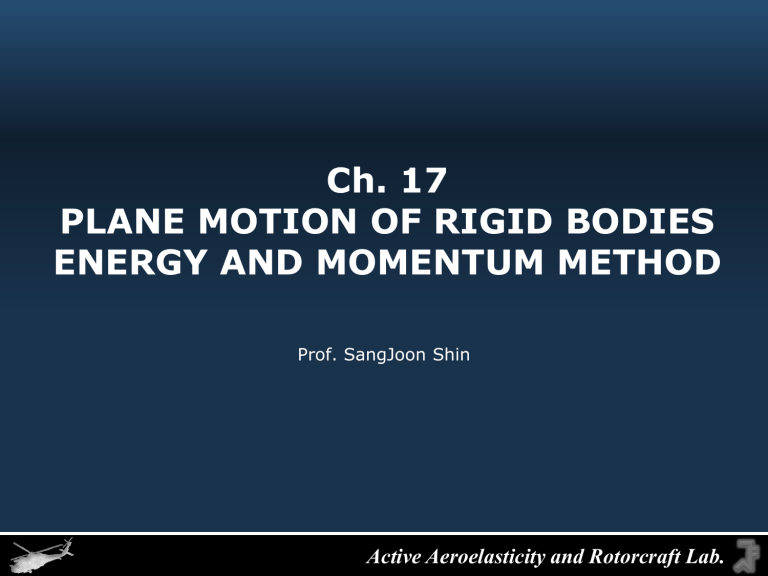 Ch. 17
PLANE MOTION OF RIGID BODIES
ENERGY AND MOMENTUM METHOD

Prof. SangJoon Shin

Active Aeroelasticity and Rotorcraft Lab.